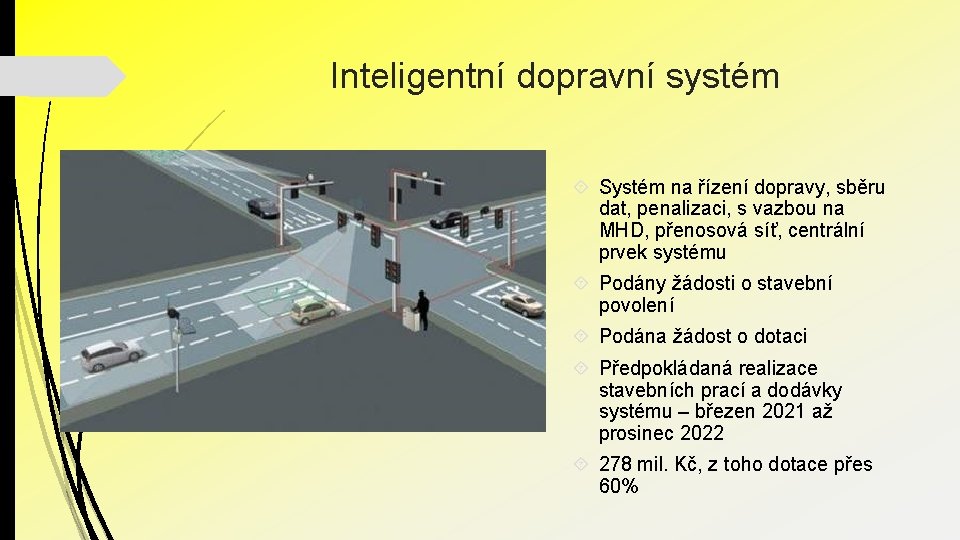 Inteligentní dopravní systém

Systém na řízení dopravy, sběru dat, penalizaci, s vazbou na MHD, přenosová síť, centrální prvek systému

Podány žádosti o stavební povolení

Podána žádost o dotaci

Předpokládaná realizace stavebních prací a dodávky systému – březen 2021 až prosinec 2022

278 mil. Kč, z toho dotace přes 60%